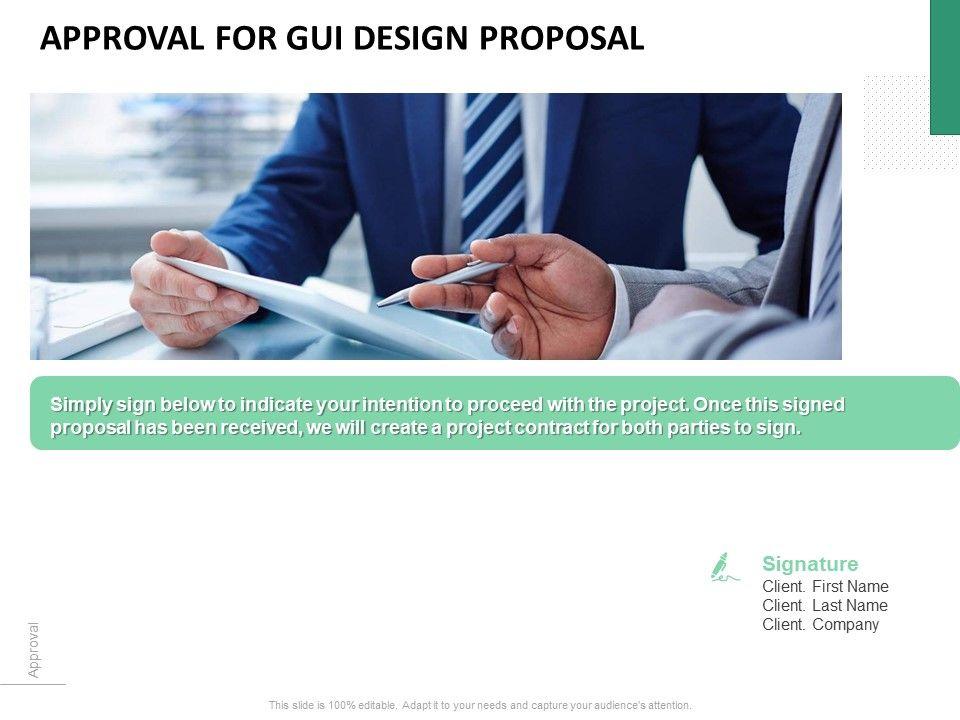 APPROVAL FOR GUI DESIGN PROPOSAL

Simply sign below to indicate your intention to proceed with the project. Once this signed proposal has been received, we will create a project contract for both parties to sign.

Signature
Client. First Name
Client. Last Name
Client. Company

Approval

This slide is 100% editable. Adapt it to your needs and capture your audience's attention.